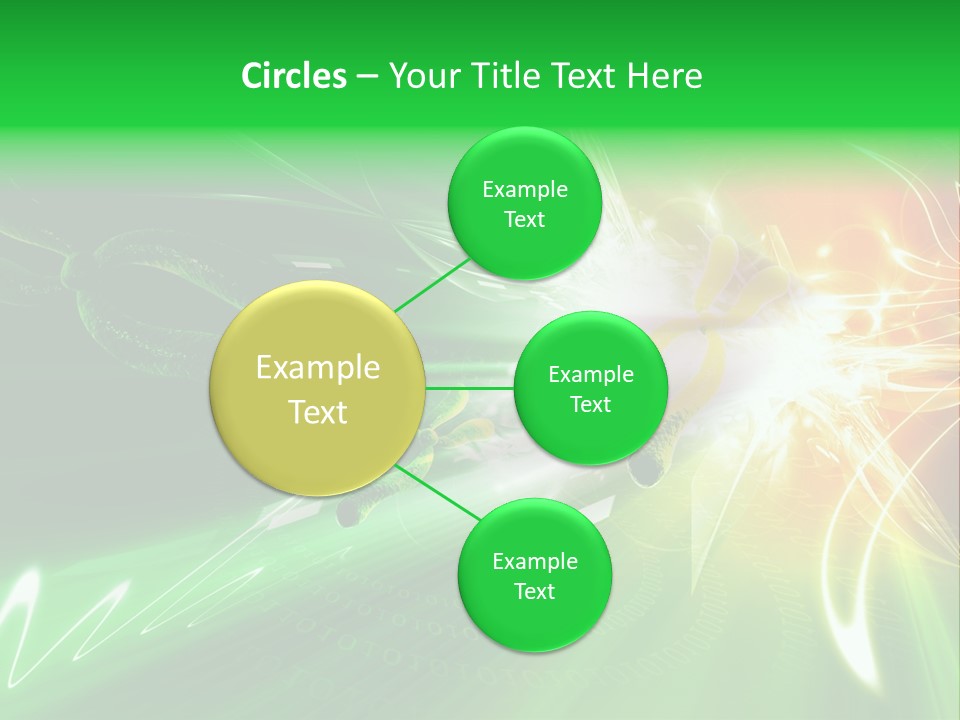 Circles – Your Title Text Here

Example Text

Example Text

Example Text

Example Text